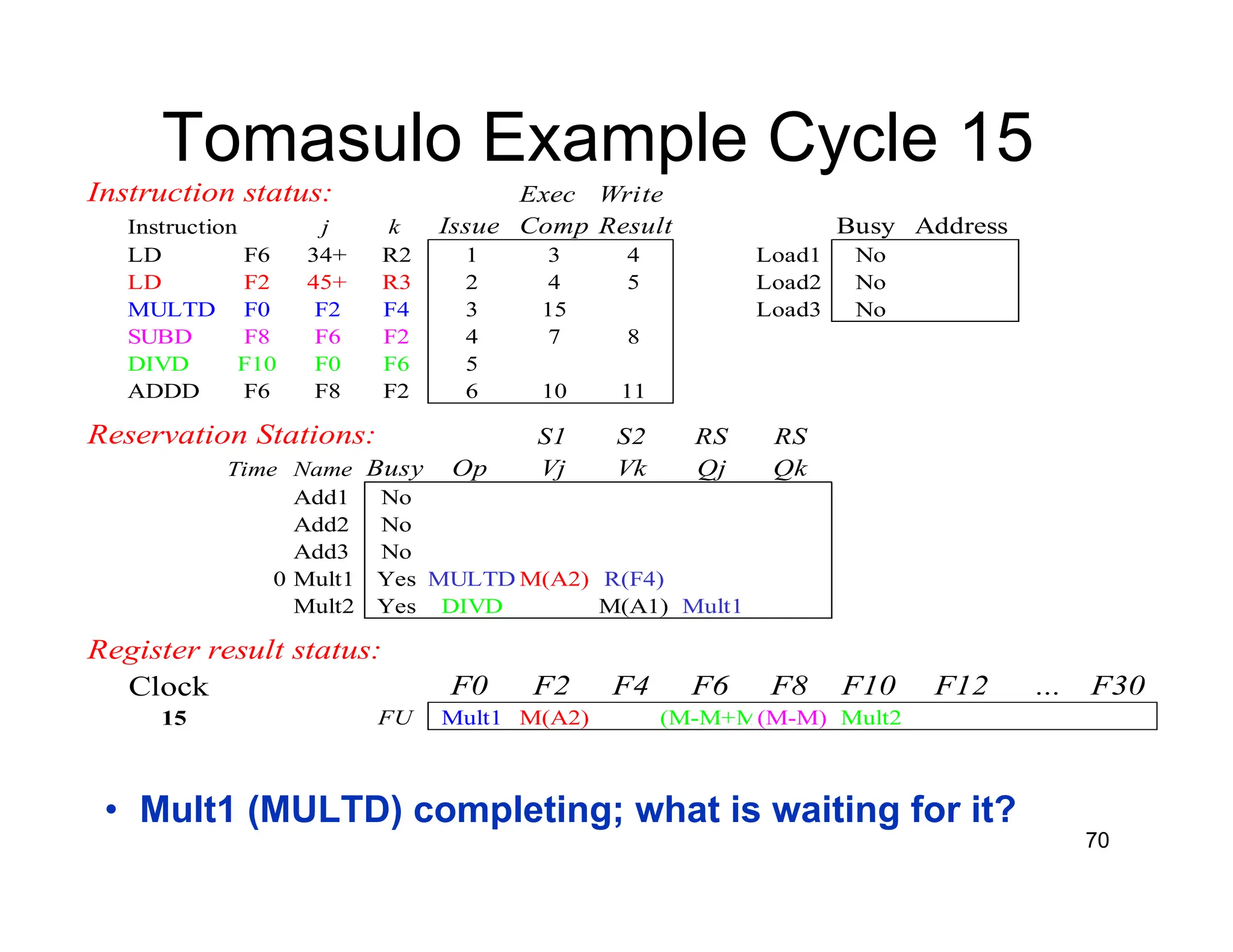 Tomasulo Example Cycle 15

Instruction status:

| Instruction | | j | k | Issue | Exec Comp | Write Result |
|---|---|---|---|---|---|---|
| LD | F6 | 34+ | R2 | 1 | 3 | 4 |
| LD | F2 | 45+ | R3 | 2 | 4 | 5 |
| MULTD | F0 | F2 | F4 | 3 | 15 | |
| SUBD | F8 | F6 | F2 | 4 | 7 | 8 |
| DIVD | F10 | F0 | F6 | 5 | | |
| ADDD | F6 | F8 | F2 | 6 | 10 | 11 |

| | Busy | Address |
|---|---|---|
| Load1 | No | |
| Load2 | No | |
| Load3 | No | |

Reservation Stations:

| Time | Name | Busy | Op | S1 Vj | S2 Vk | RS Qj | RS Qk |
|---|---|---|---|---|---|---|---|
| | Add1 | No | | | | | |
| | Add2 | No | | | | | |
| | Add3 | No | | | | | |
| 0 | Mult1 | Yes | MULTD | M(A2) | R(F4) | | |
| | Mult2 | Yes | DIVD | | M(A1) | Mult1 | |

Register result status:

| Clock | | F0 | F2 | F4 | F6 | F8 | F10 | F12 | ... | F30 |
|---|---|---|---|---|---|---|---|---|---|---|
| 15 | FU | Mult1 | M(A2) | | (M-M+M | (M-M) | Mult2 | | | |

• Mult1 (MULTD) completing; what is waiting for it?

70